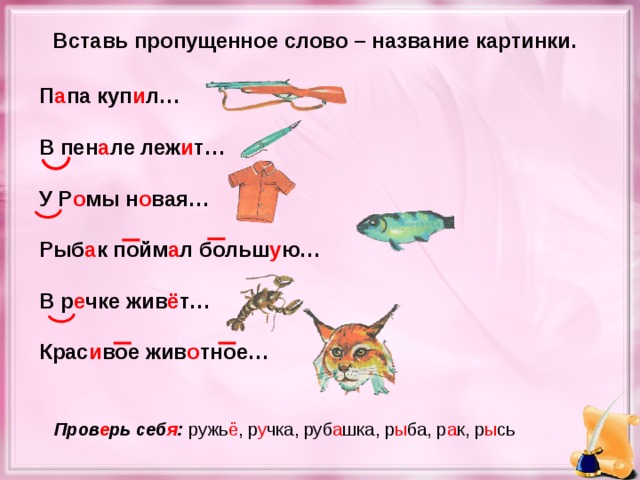 Вставь пропущенное слово – название картинки.

Папа купил…

В пенале лежит…

У Ромы новая…

Рыбак поймал большую…

В речке живёт…

Красивое животное…

Проверь себя: ружьё, ручка, рубашка, рыба, рак, рысь